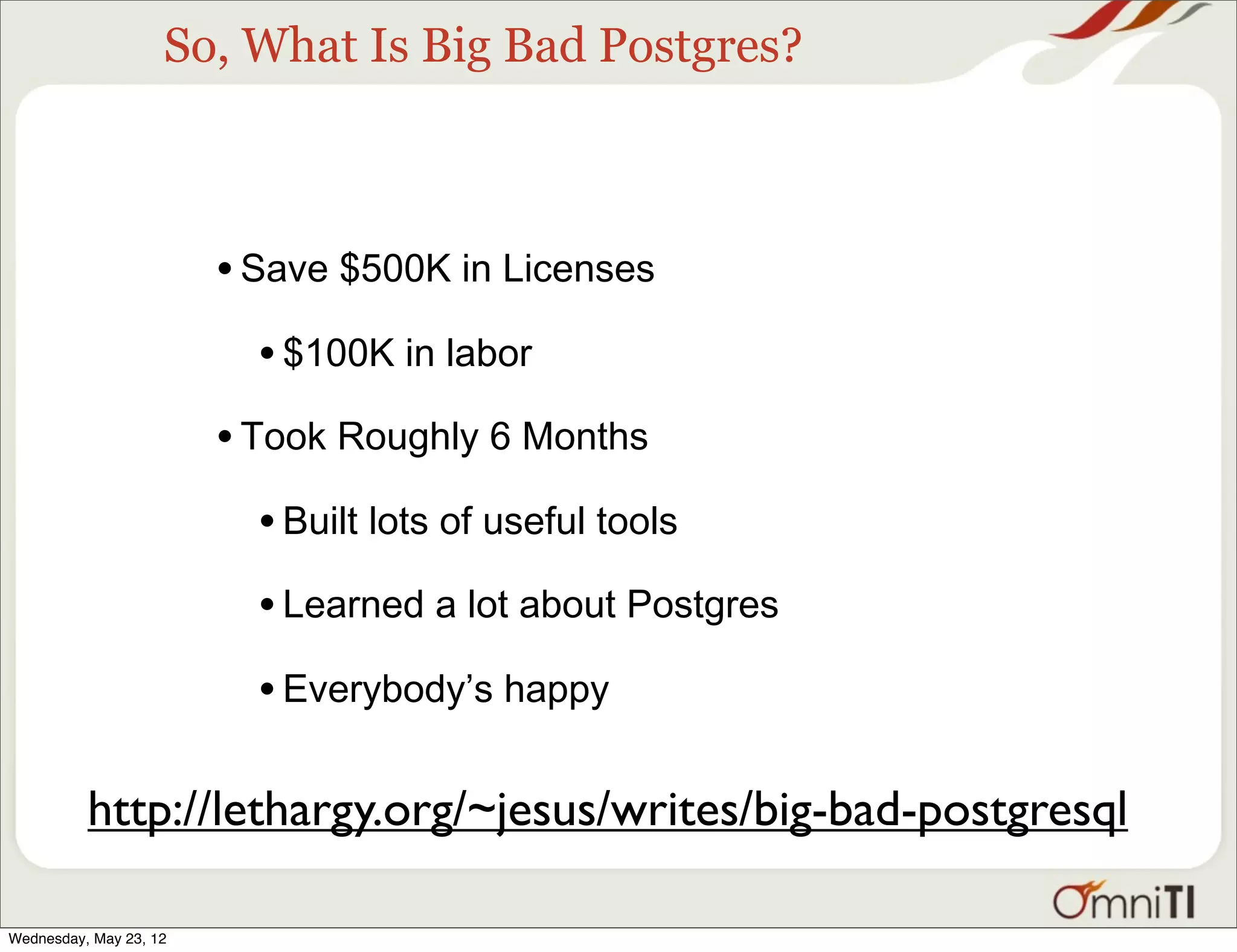 So, What Is Big Bad Postgres?

• Save \$500K in Licenses

• \$100K in labor

• Took Roughly 6 Months

• Built lots of useful tools

• Learned a lot about Postgres

• Everybody's happy

http://lethargy.org/~jesus/writes/big-bad-postgresql

OmniTI

Wednesday, May 23, 12